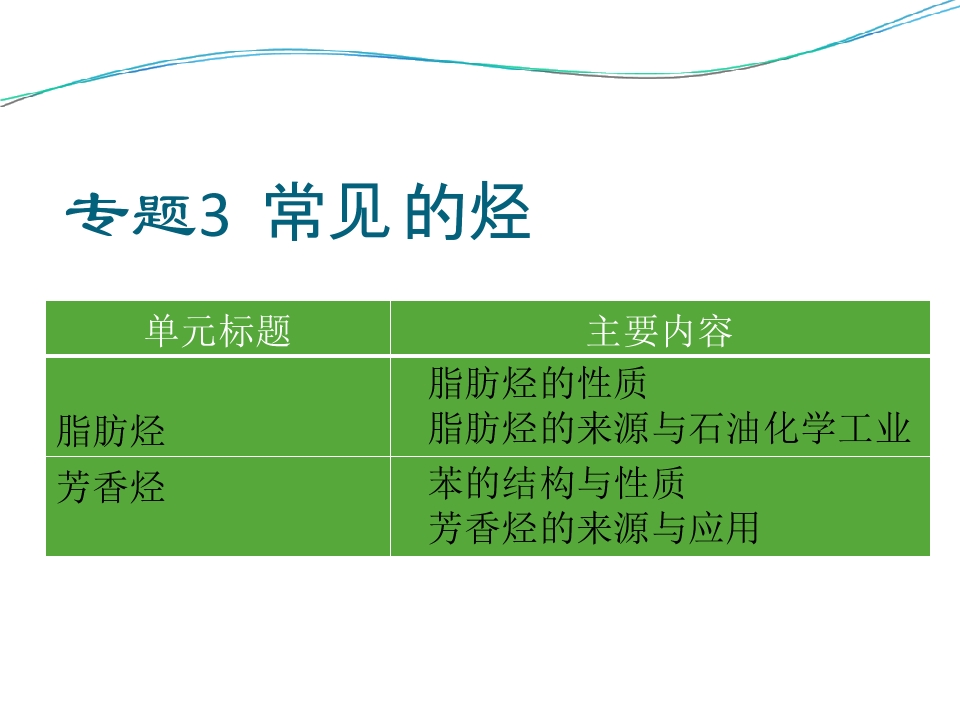 专题3 常见的烃

| 单元标题 | 主要内容 |
|---|---|
| 脂肪烃 | 脂肪烃的性质 脂肪烃的来源与石油化学工业 |
| 芳香烃 | 苯的结构与性质 芳香烃的来源与应用 |